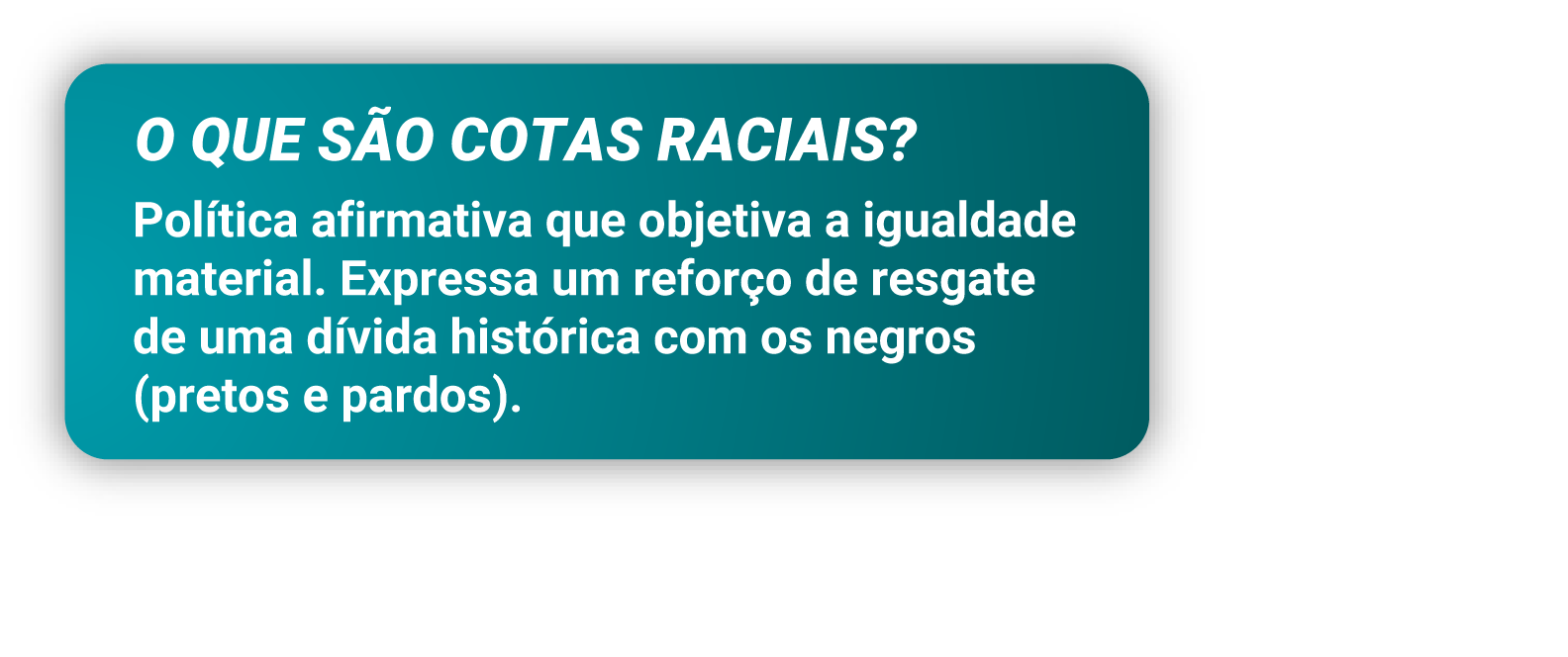 O QUE SÃO COTAS RACIAIS?

Política afirmativa que objetiva a igualdade material. Expressa um reforço de resgate de uma dívida histórica com os negros (pretos e pardos).